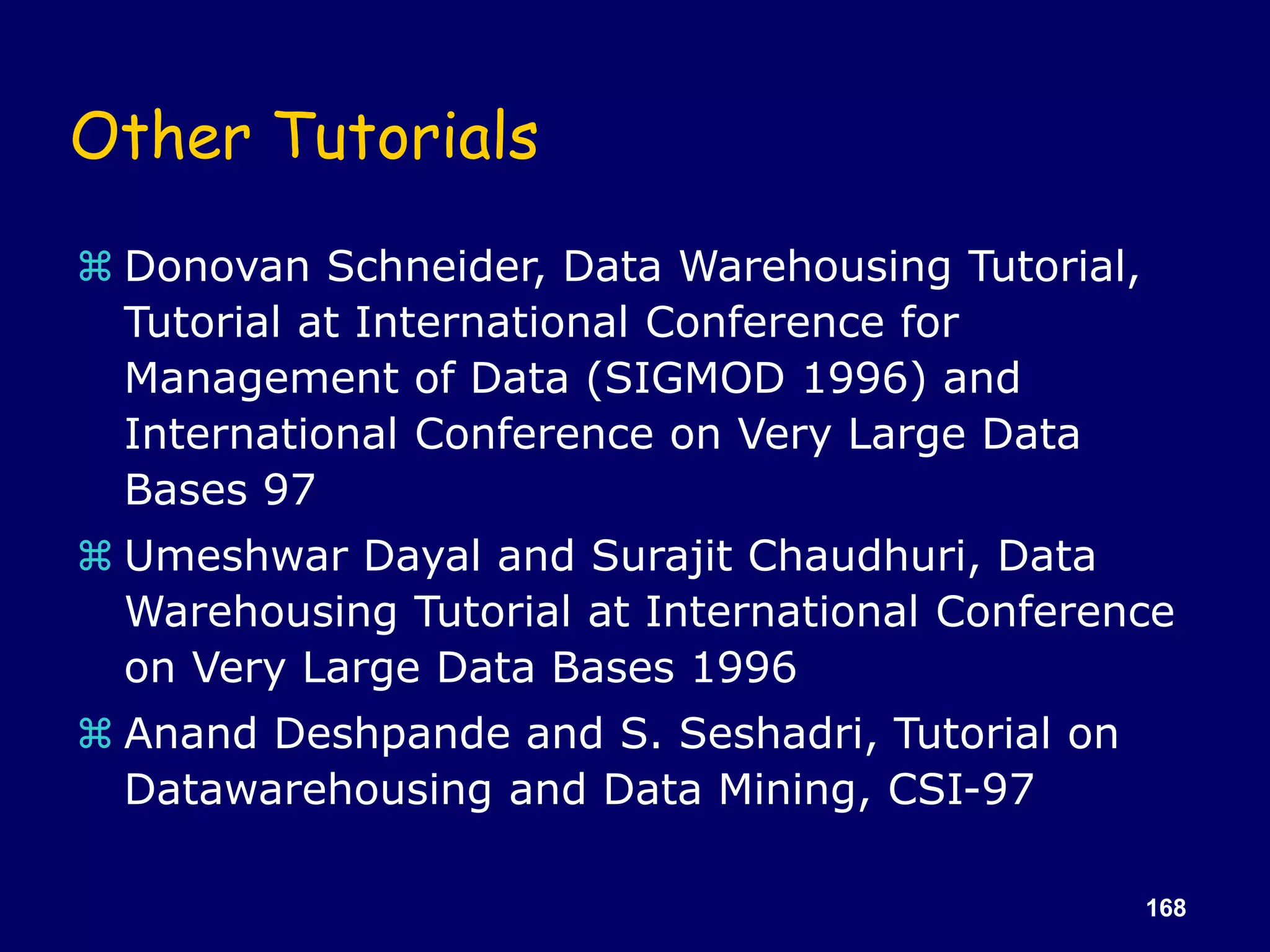 Other Tutorials

⌘ Donovan Schneider, Data Warehousing Tutorial, Tutorial at International Conference for Management of Data (SIGMOD 1996) and International Conference on Very Large Data Bases 97

⌘ Umeshwar Dayal and Surajit Chaudhuri, Data Warehousing Tutorial at International Conference on Very Large Data Bases 1996

⌘ Anand Deshpande and S. Seshadri, Tutorial on Datawarehousing and Data Mining, CSI-97

168